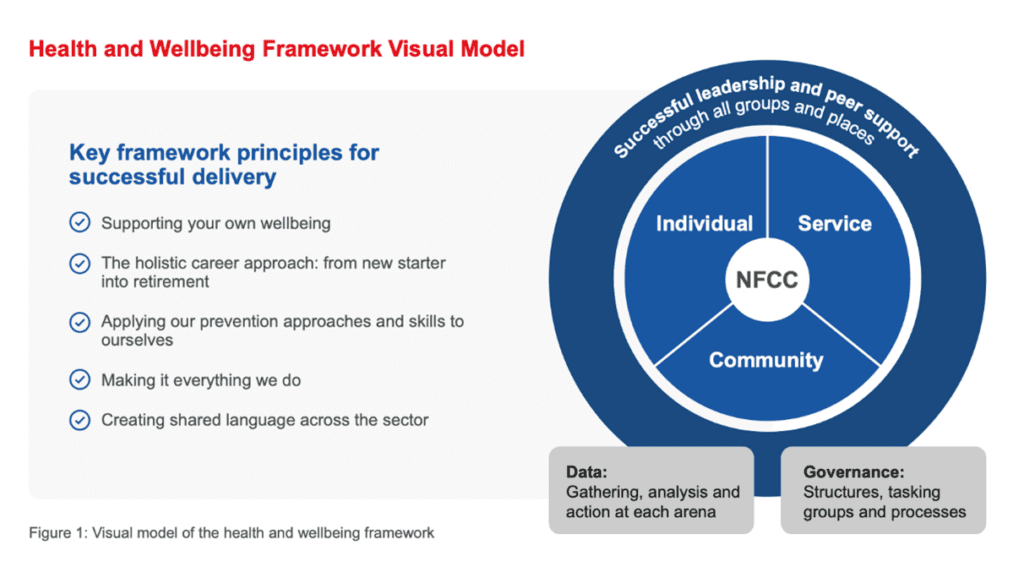 Health and Wellbeing Framework Visual Model

Key framework principles for successful delivery

Supporting your own wellbeing

The holistic career approach: from new starter into retirement

Applying our prevention approaches and skills to ourselves

Making it everything we do

Creating shared language across the sector

Successful leadership and peer support through all groups and places

Individual

Service

NFCC

Community

Data:
Gathering, analysis and action at each arena

Governance:
Structures, tasking groups and processes

Figure 1: Visual model of the health and wellbeing framework